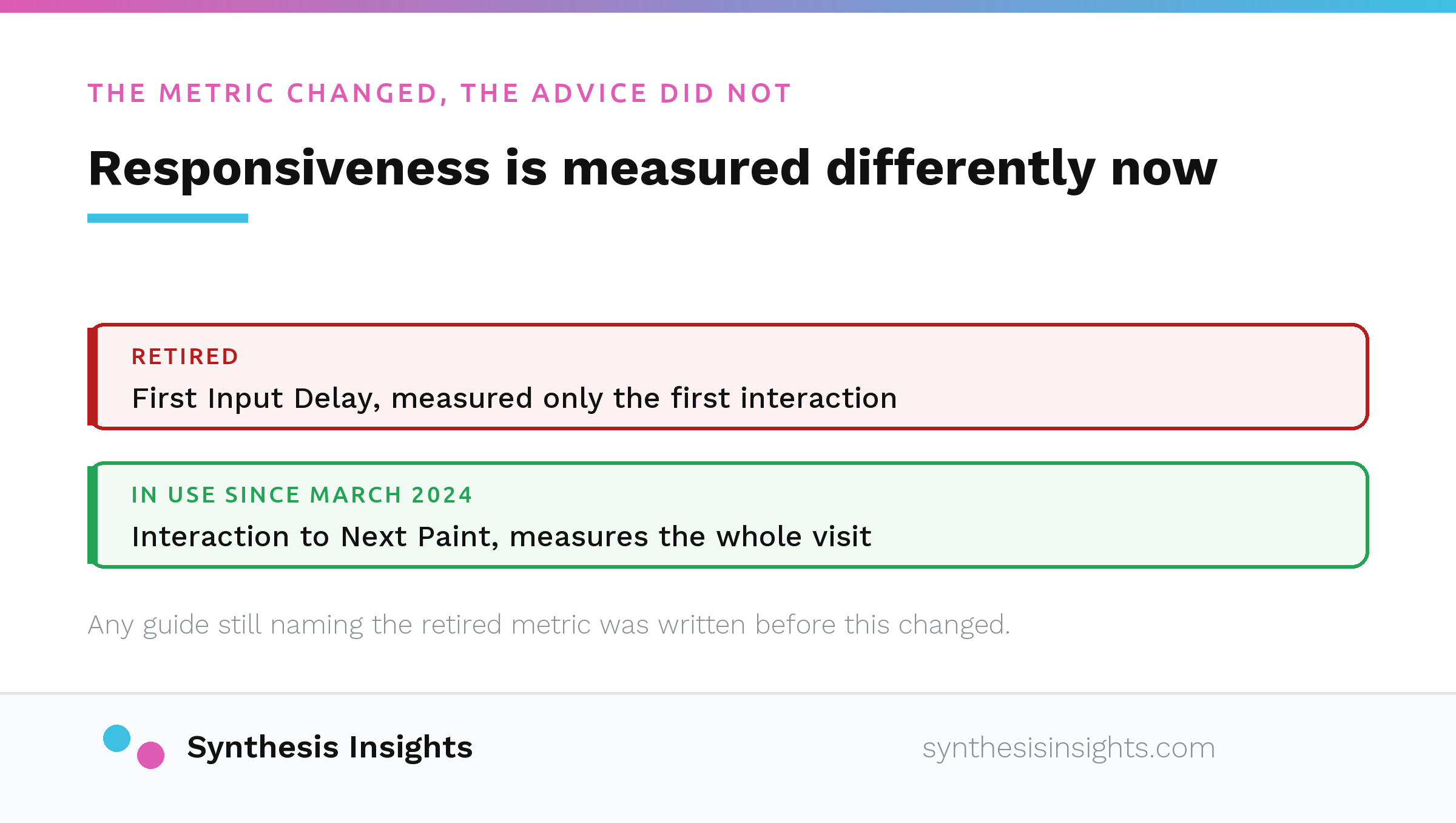 THE METRIC CHANGED, THE ADVICE DID NOT

Responsiveness is measured differently now

RETIRED
First Input Delay, measured only the first interaction

IN USE SINCE MARCH 2024
Interaction to Next Paint, measures the whole visit

Any guide still naming the retired metric was written before this changed.

Synthesis Insights

synthesisinsights.com